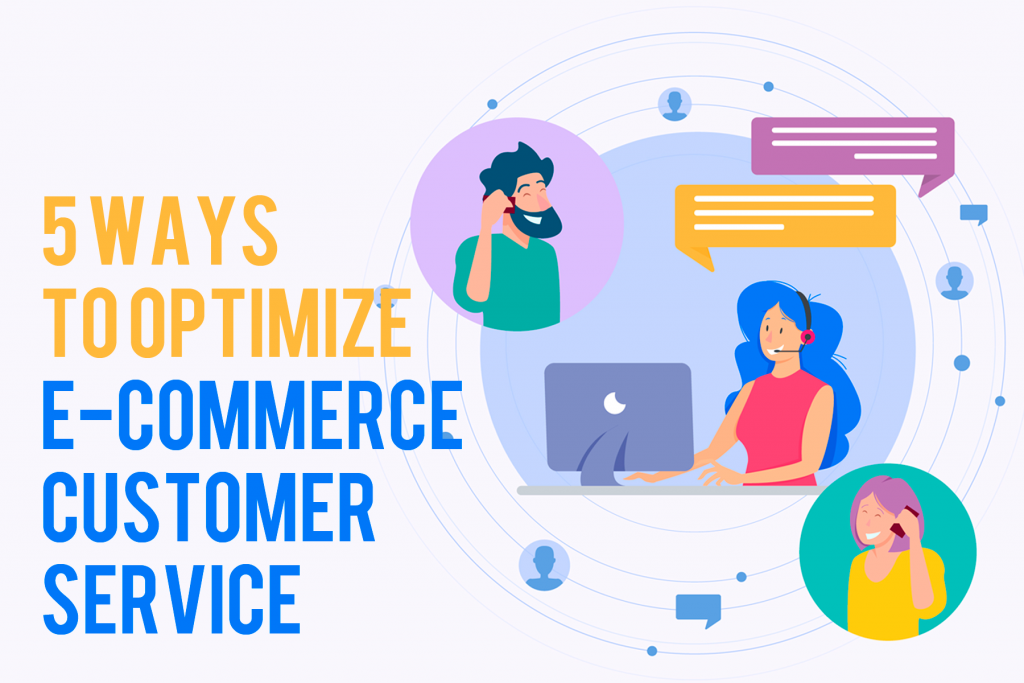 5 WAYS
TO OPTIMIZE
E-COMMERCE
CUSTOMER
SERVICE